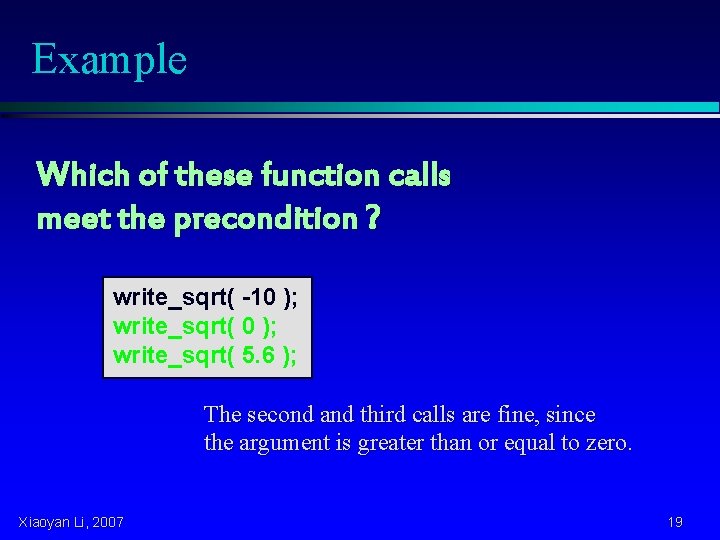 Example

Which of these function calls meet the precondition ?

write_sqrt( -10 );
write_sqrt( 0 );
write_sqrt( 5.6 );

The second and third calls are fine, since the argument is greater than or equal to zero.

Xiaoyan Li, 2007

19